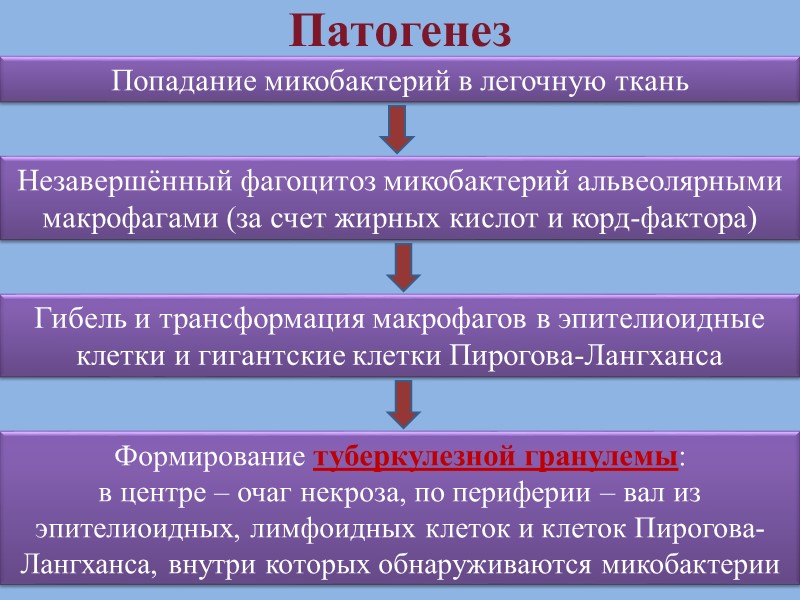 Патогенез

Попадание микобактерий в легочную ткань

Незавершённый фагоцитоз микобактерий альвеолярными макрофагами (за счет жирных кислот и корд-фактора)

Гибель и трансформация макрофагов в эпителиоидные клетки и гигантские клетки Пирогова-Лангханса

Формирование туберкулезной гранулемы:
в центре – очаг некроза, по периферии – вал из эпителиоидных, лимфоидных клеток и клеток Пирогова-Лангханса, внутри которых обнаруживаются микобактерии